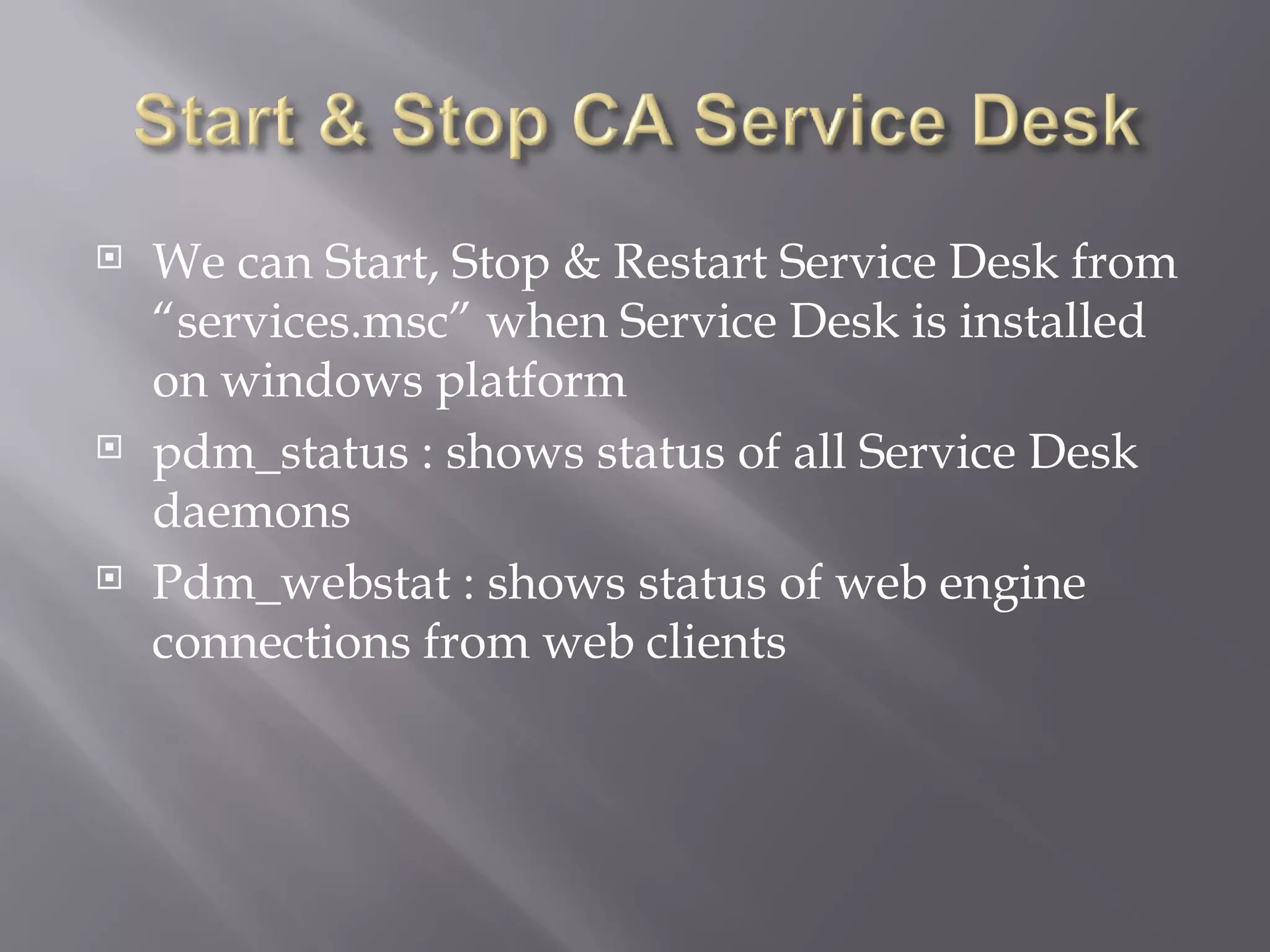 Start & Stop CA Service Desk

We can Start, Stop & Restart Service Desk from “services.msc” when Service Desk is installed on windows platform

pdm_status : shows status of all Service Desk daemons

Pdm_webstat : shows status of web engine connections from web clients